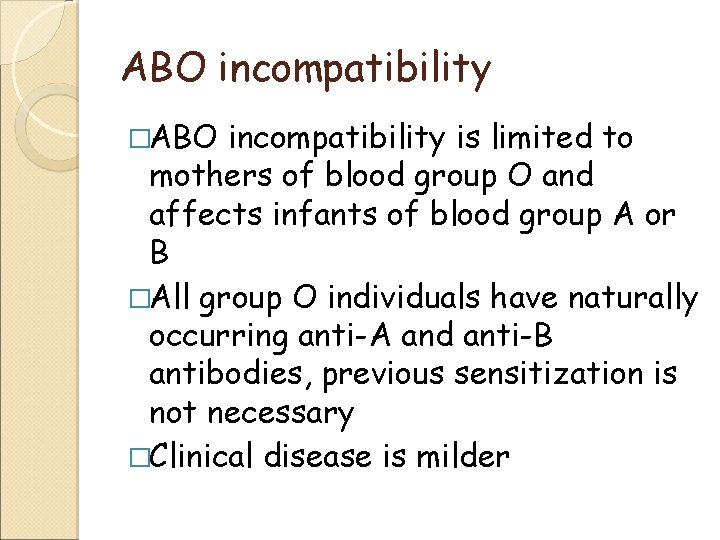 ABO incompatibility

□ABO incompatibility is limited to mothers of blood group O and affects infants of blood group A or B

□All group O individuals have naturally occurring anti-A and anti-B antibodies, previous sensitization is not necessary

□Clinical disease is milder